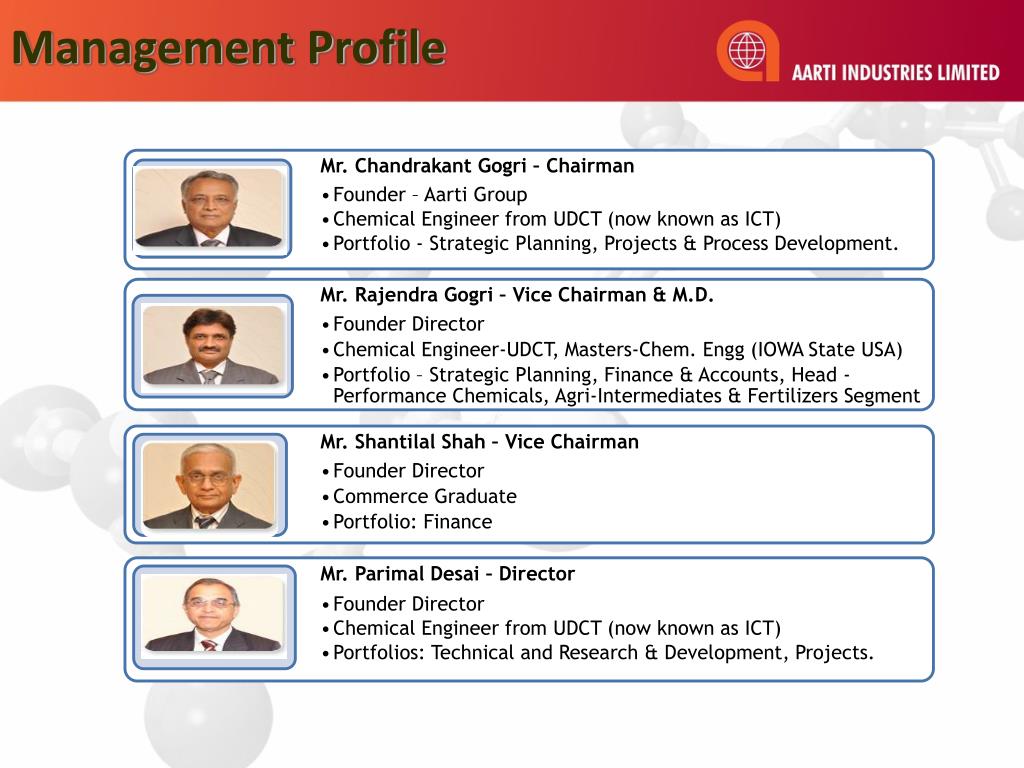 Management Profile

AARTI INDUSTRIES LIMITED

Mr. Chandrakant Gogri – Chairman
• Founder – Aarti Group
• Chemical Engineer from UDCT (now known as ICT)
• Portfolio - Strategic Planning, Projects & Process Development.

Mr. Rajendra Gogri – Vice Chairman & M.D.
• Founder Director
• Chemical Engineer-UDCT, Masters-Chem. Engg (IOWA State USA)
• Portfolio – Strategic Planning, Finance & Accounts, Head - Performance Chemicals, Agri-Intermediates & Fertilizers Segment

Mr. Shantilal Shah – Vice Chairman
• Founder Director
• Commerce Graduate
• Portfolio: Finance

Mr. Parimal Desai – Director
• Founder Director
• Chemical Engineer from UDCT (now known as ICT)
• Portfolios: Technical and Research & Development, Projects.